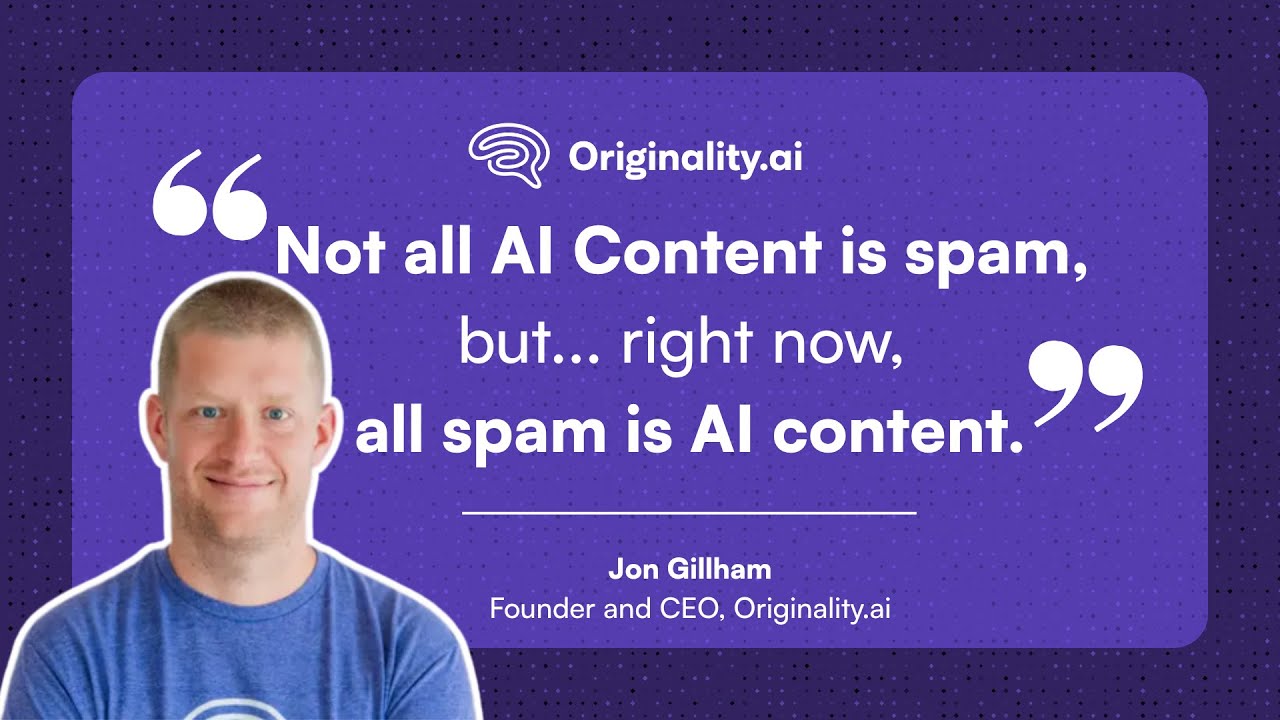 Originality.ai

“Not all AI Content is spam, but... right now, all spam is AI content.”

Jon Gillham
Founder and CEO, Originality.ai